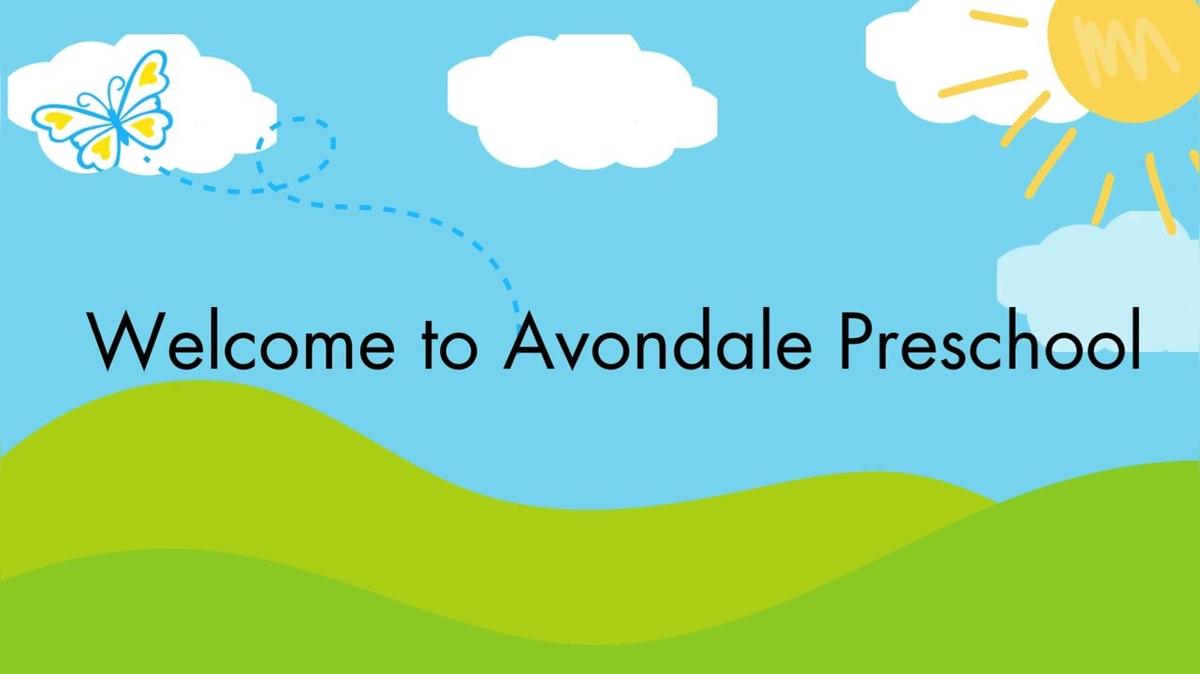 Welcome to Avondale Preschool